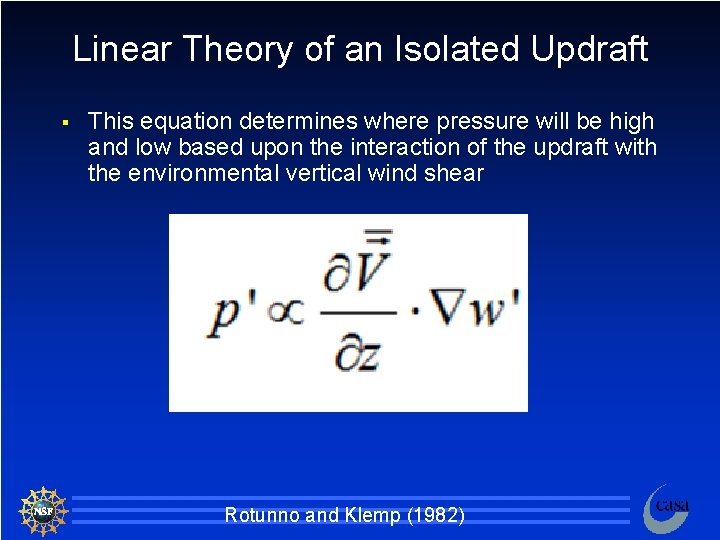 Linear Theory of an Isolated Updraft

▪ This equation determines where pressure will be high and low based upon the interaction of the updraft with the environmental vertical wind shear

$p' \propto \frac{\partial \overline{\vec{V}}}{\partial z} \cdot \nabla w'$

NSF

Rotunno and Klemp (1982)

casa